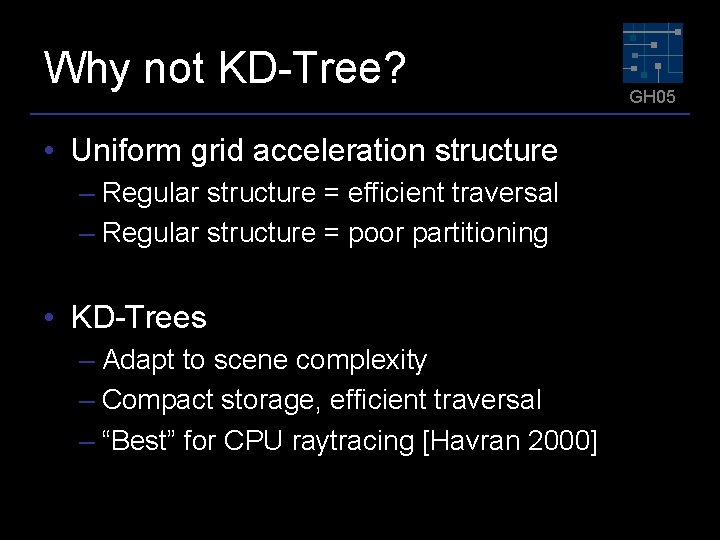 Why not KD-Tree?

GH05

• Uniform grid acceleration structure
– Regular structure = efficient traversal
– Regular structure = poor partitioning

• KD-Trees
– Adapt to scene complexity
– Compact storage, efficient traversal
– “Best” for CPU raytracing [Havran 2000]